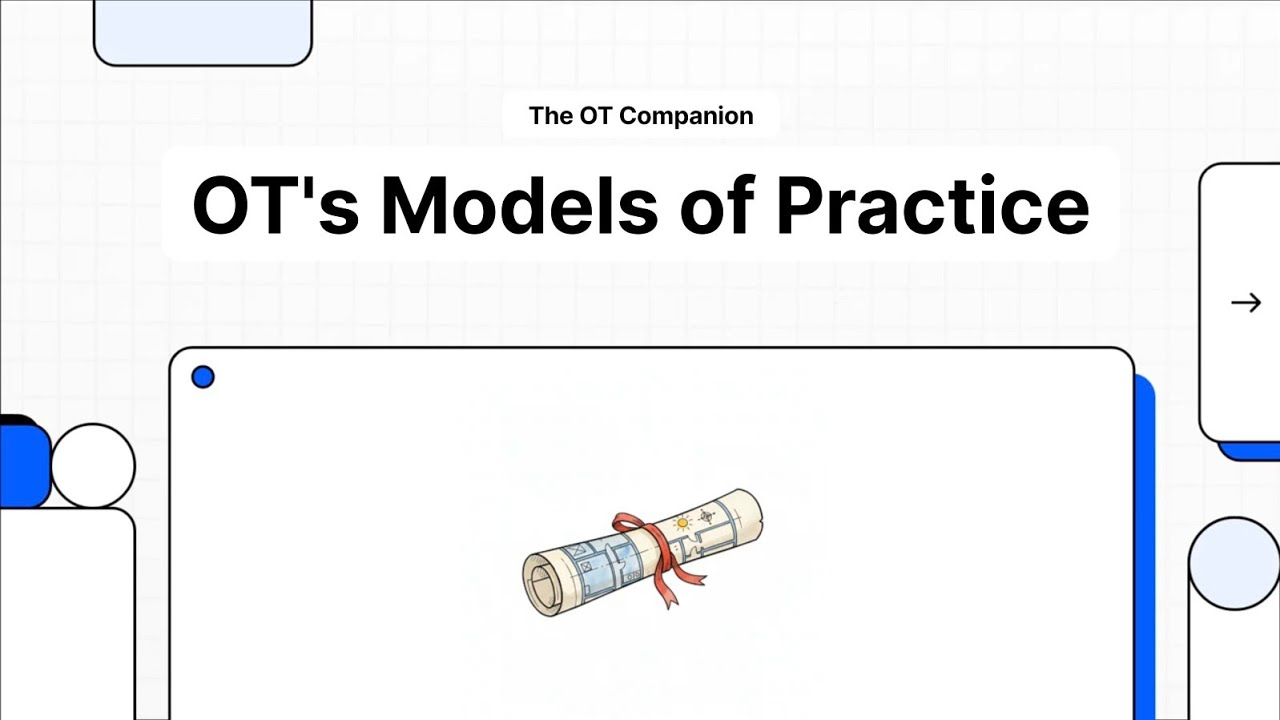 The OT Companion

OT's Models of Practice

→